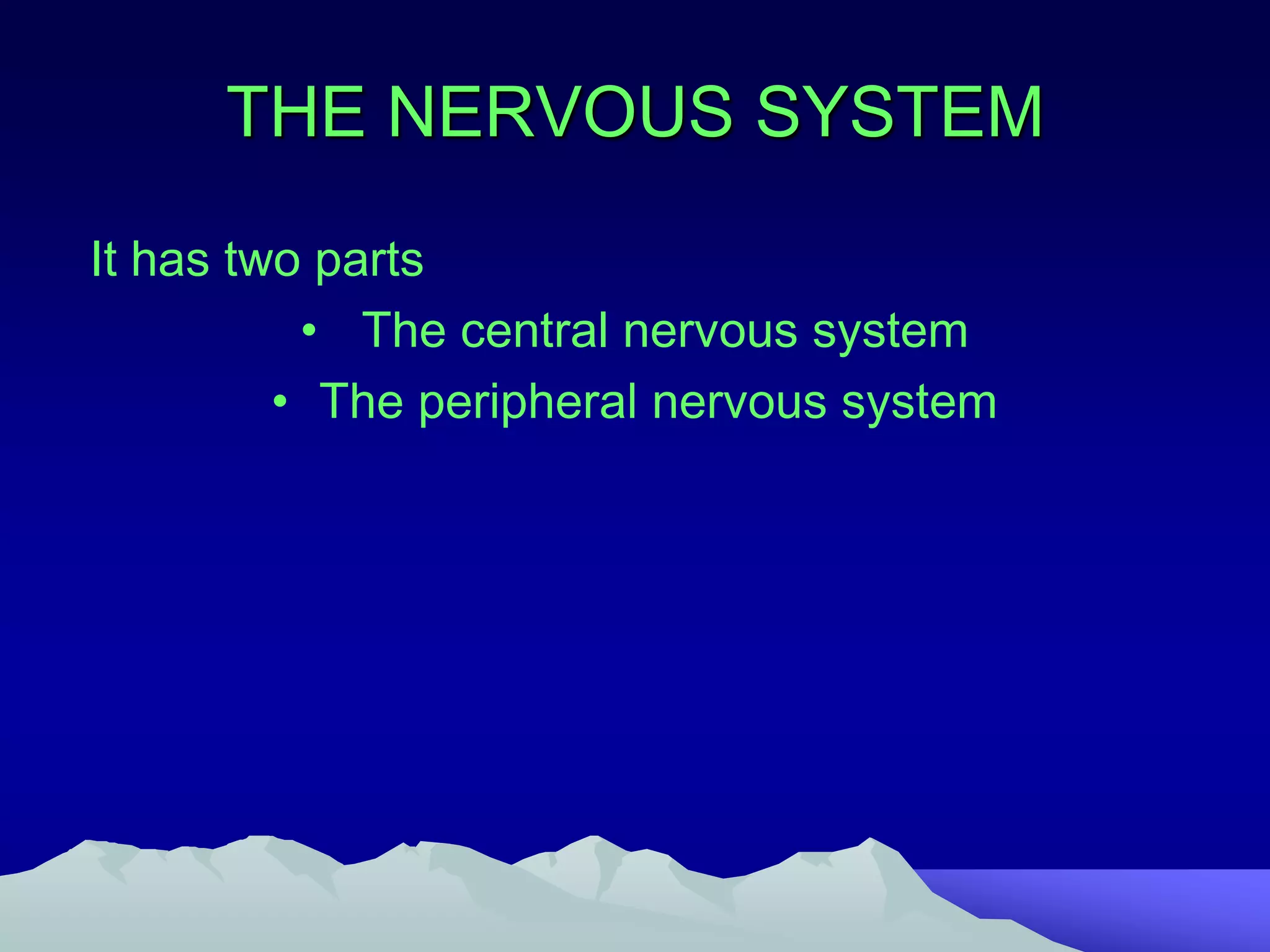 THE NERVOUS SYSTEM

It has two parts

• The central nervous system
• The peripheral nervous system